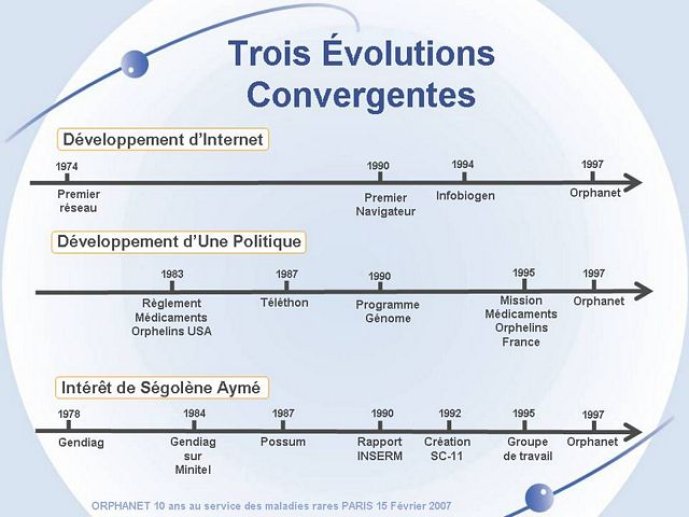 Trois Évolutions Convergentes

Développement d'Internet

1974
Premier réseau

1990
Premier Navigateur

1994
Infobiogen

1997
Orphanet

Développement d'Une Politique

1983
Règlement Médicaments Orphelins USA

1987
Téléthon

1990
Programme Génome

1995
Mission Médicaments Orphelins France

1997
Orphanet

Intérêt de Ségolène Aymé

1978
Gendiag

1984
Gendiag sur Minitel

1987
Possum

1990
Rapport INSERM

1992
Création SC-11

1995
Groupe de travail

1997
Orphanet

ORPHANET 10 ans au service des maladies rares PARIS 15 Février 2007